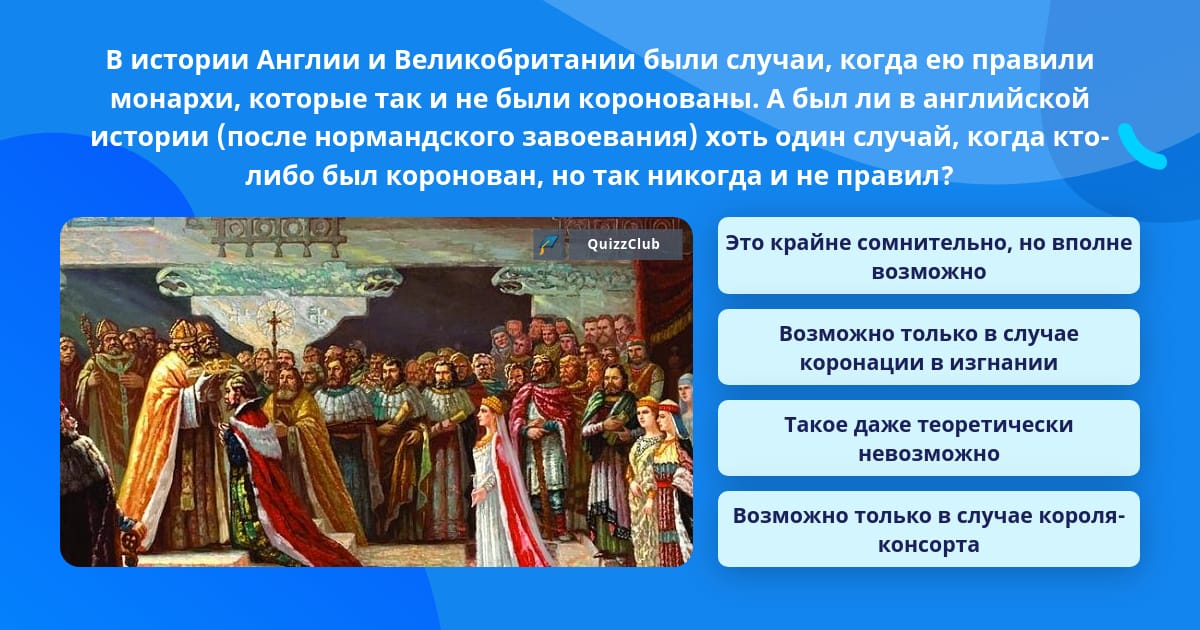 В истории Англии и Великобритании были случаи, когда ею правили монархи, которые так и не были коронованы. А был ли в английской истории (после нормандского завоевания) хоть один случай, когда кто-либо был коронован, но так никогда и не правил?

QuizzClub

Это крайне сомнительно, но вполне возможно

Возможно только в случае коронации в изгнании

Такое даже теоретически невозможно

Возможно только в случае короля-консорта